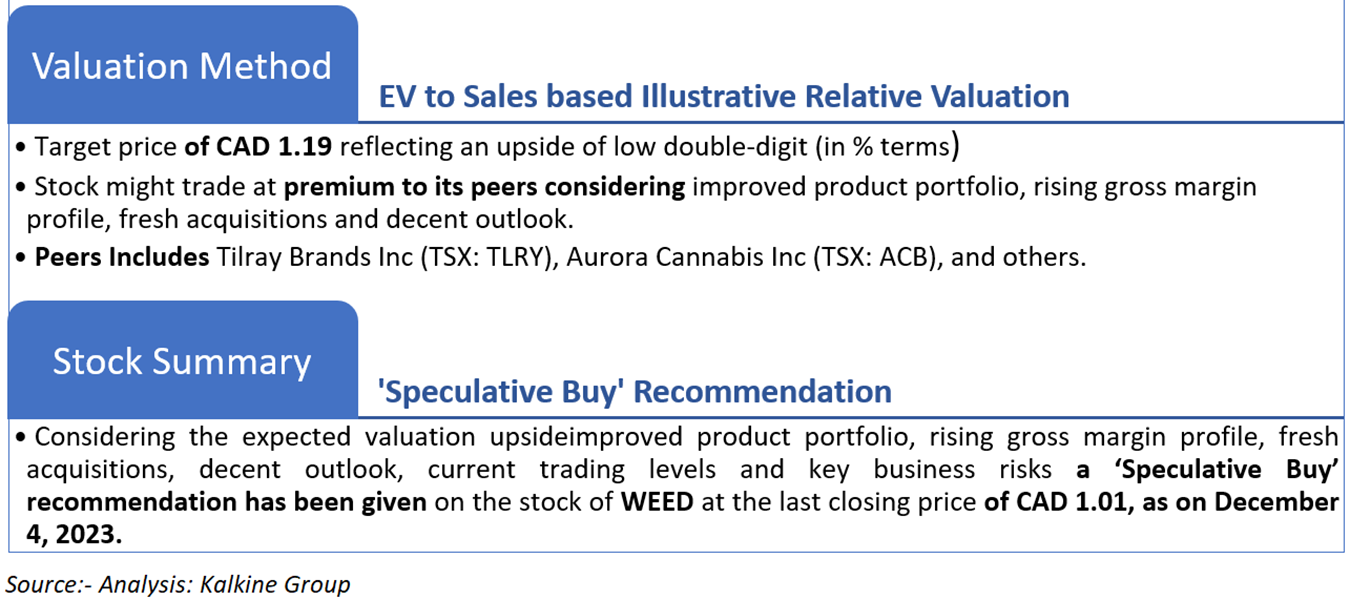 Valuation Method

EV to Sales based Illustrative Relative Valuation

• Target price of CAD 1.19 reflecting an upside of low double-digit (in % terms)

• Stock might trade at premium to its peers considering improved product portfolio, rising gross margin profile, fresh acquisitions and decent outlook.

• Peers Includes Tilray Brands Inc (TSX: TLRY), Aurora Cannabis Inc (TSX: ACB), and others.

Stock Summary

'Speculative Buy' Recommendation

• Considering the expected valuation upsideimproved product portfolio, rising gross margin profile, fresh acquisitions, decent outlook, current trading levels and key business risks a 'Speculative Buy' recommendation has been given on the stock of WEED at the last closing price of CAD 1.01, as on December 4, 2023.

Source:- Analysis: Kalkine Group